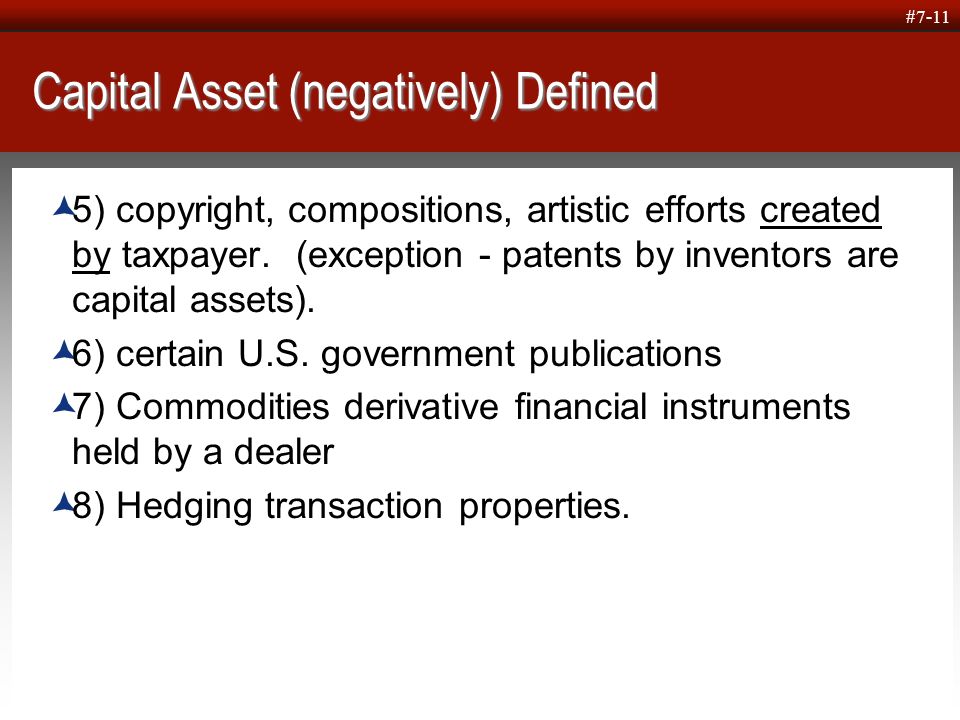 #7-11

Capital Asset (negatively) Defined

5) copyright, compositions, artistic efforts created by taxpayer. (exception - patents by inventors are capital assets).

6) certain U.S. government publications

7) Commodities derivative financial instruments held by a dealer

8) Hedging transaction properties.